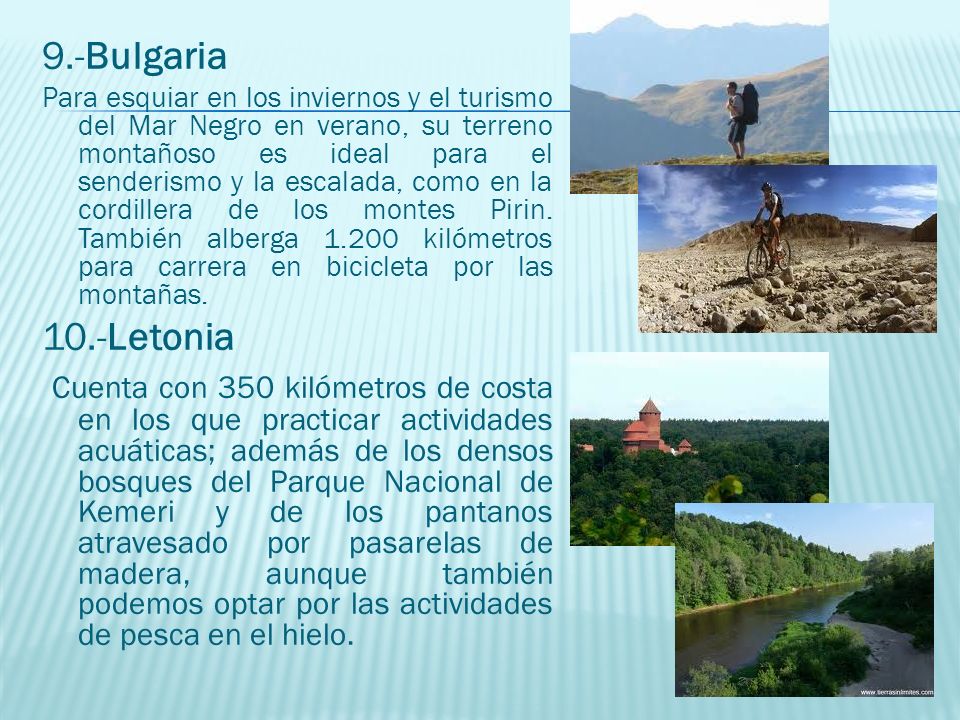 9.-Bulgaria

Para esquiar en los inviernos y el turismo del Mar Negro en verano, su terreno montañoso es ideal para el senderismo y la escalada, como en la cordillera de los montes Pirin. También alberga 1.200 kilómetros para carrera en bicicleta por las montañas.

10.-Letonia

Cuenta con 350 kilómetros de costa en los que practicar actividades acuáticas; además de los densos bosques del Parque Nacional de Kemeri y de los pantanos atravesado por pasarelas de madera, aunque también podemos optar por las actividades de pesca en el hielo.

www.tierrasinlimites.com